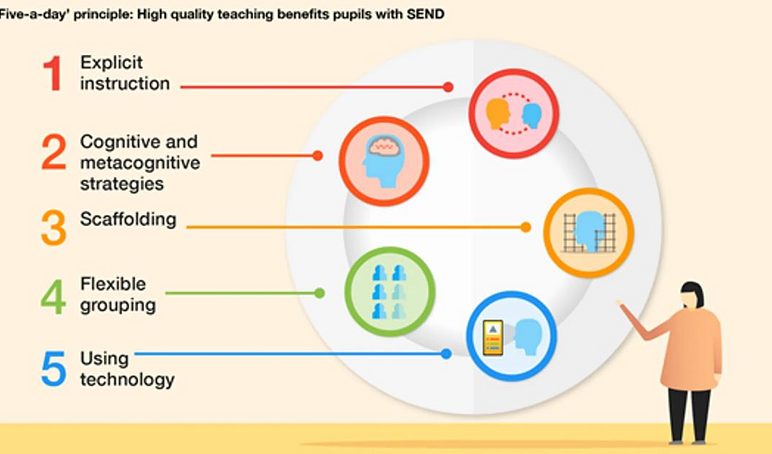 Five-a-day' principle: High quality teaching benefits pupils with SEND

1 Explicit instruction

2 Cognitive and metacognitive strategies

3 Scaffolding

4 Flexible grouping

5 Using technology